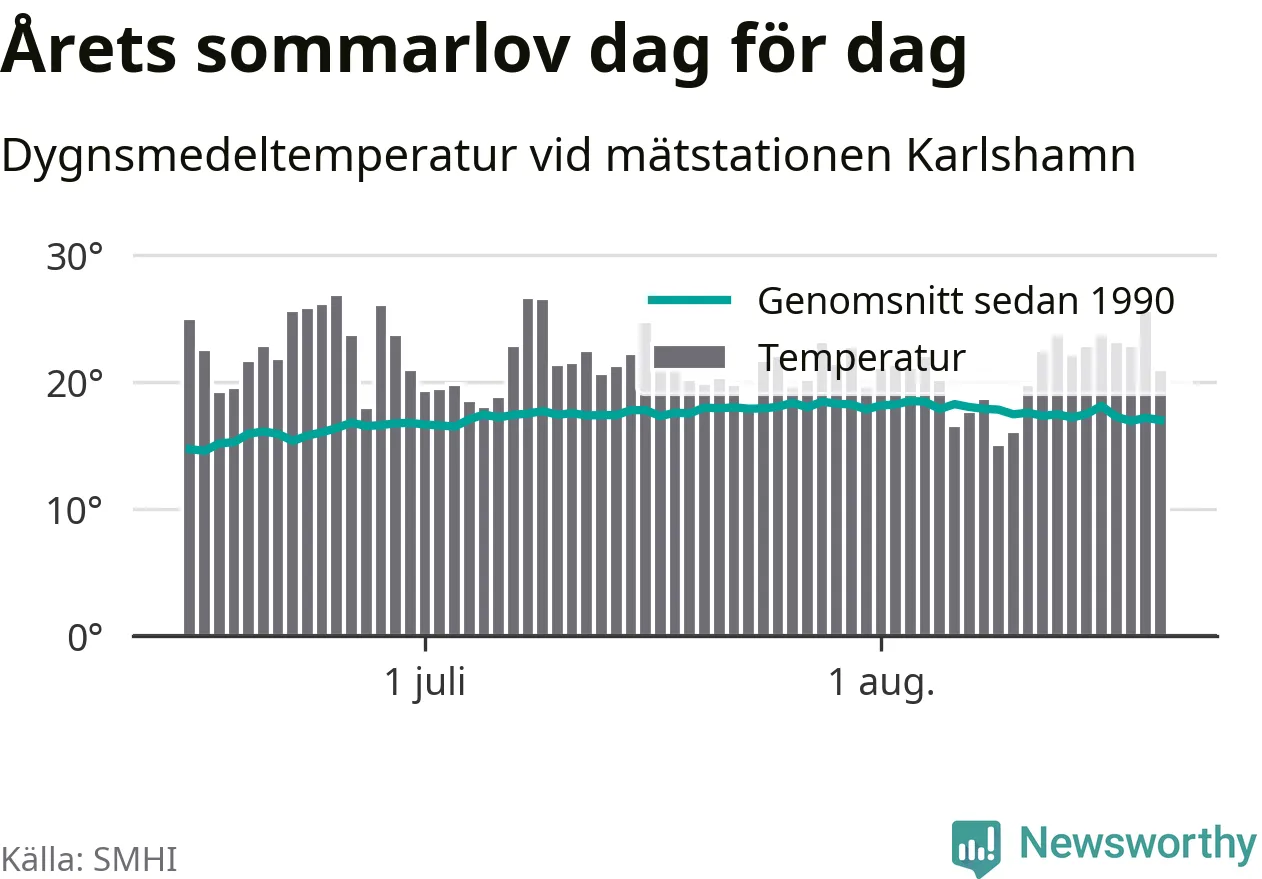 Årets sommarlov dag för dag

Dygnsmedeltemperatur vid mätstationen Karlshamn

30°
20°
10°
0°

Genomsnitt sedan 1990
Temperatur

1 juli
1 aug.

Källa: SMHI

Newsworthy